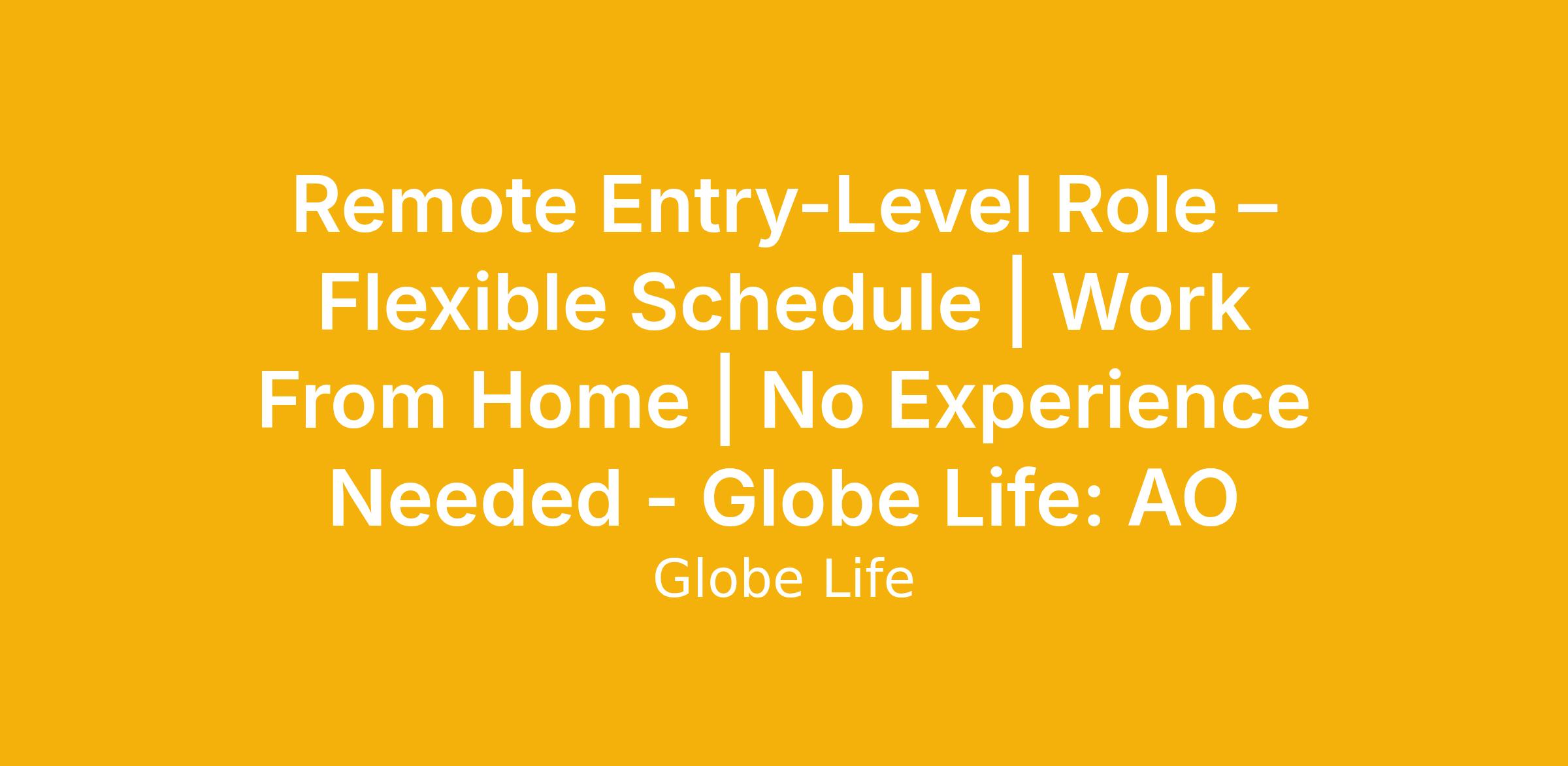 Remote Entry-Level Role – Flexible Schedule | Work From Home | No Experience Needed - Globe Life: AO

Globe Life